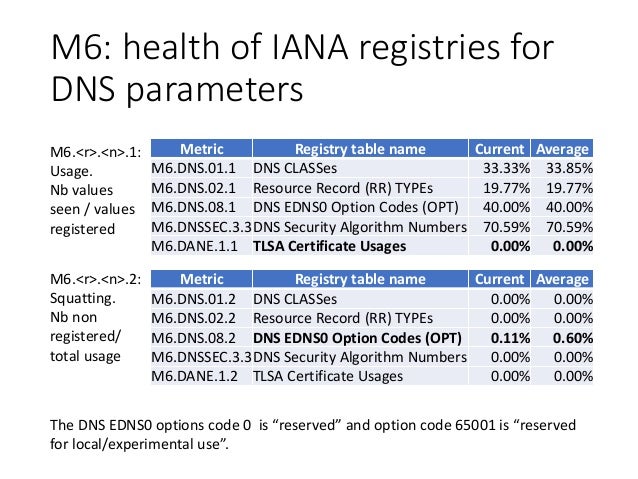 M6: health of IANA registries for DNS parameters

M6.<r>.<n>.1: Usage. Nb values seen / values registered

| Metric | Registry table name | Current | Average |
|---|---|---|---|
| M6.DNS.01.1 | DNS CLASSes | 33.33% | 33.85% |
| M6.DNS.02.1 | Resource Record (RR) TYPEs | 19.77% | 19.77% |
| M6.DNS.08.1 | DNS EDNS0 Option Codes (OPT) | 40.00% | 40.00% |
| M6.DNSSEC.3.3 | DNS Security Algorithm Numbers | 70.59% | 70.59% |
| M6.DANE.1.1 | TLSA Certificate Usages | 0.00% | 0.00% |

M6.<r>.<n>.2: Squatting. Nb non registered/ total usage

| Metric | Registry table name | Current | Average |
|---|---|---|---|
| M6.DNS.01.2 | DNS CLASSes | 0.00% | 0.00% |
| M6.DNS.02.2 | Resource Record (RR) TYPEs | 0.00% | 0.00% |
| M6.DNS.08.2 | DNS EDNS0 Option Codes (OPT) | 0.11% | 0.60% |
| M6.DNSSEC.3.3 | DNS Security Algorithm Numbers | 0.00% | 0.00% |
| M6.DANE.1.2 | TLSA Certificate Usages | 0.00% | 0.00% |

The DNS EDNS0 options code 0 is “reserved” and option code 65001 is “reserved for local/experimental use”.